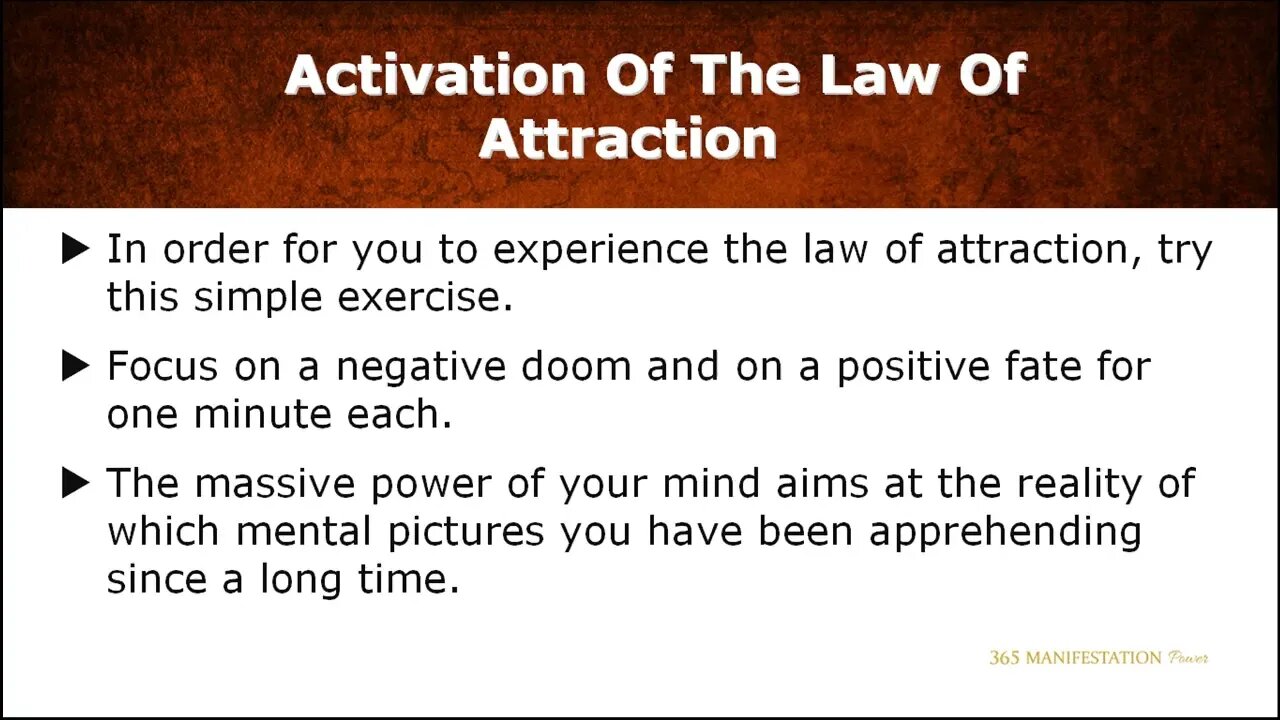 Activation Of The Law Of Attraction

▶ In order for you to experience the law of attraction, try this simple exercise.

▶ Focus on a negative doom and on a positive fate for one minute each.

▶ The massive power of your mind aims at the reality of which mental pictures you have been apprehending since a long time.

365 MANIFESTATION Power